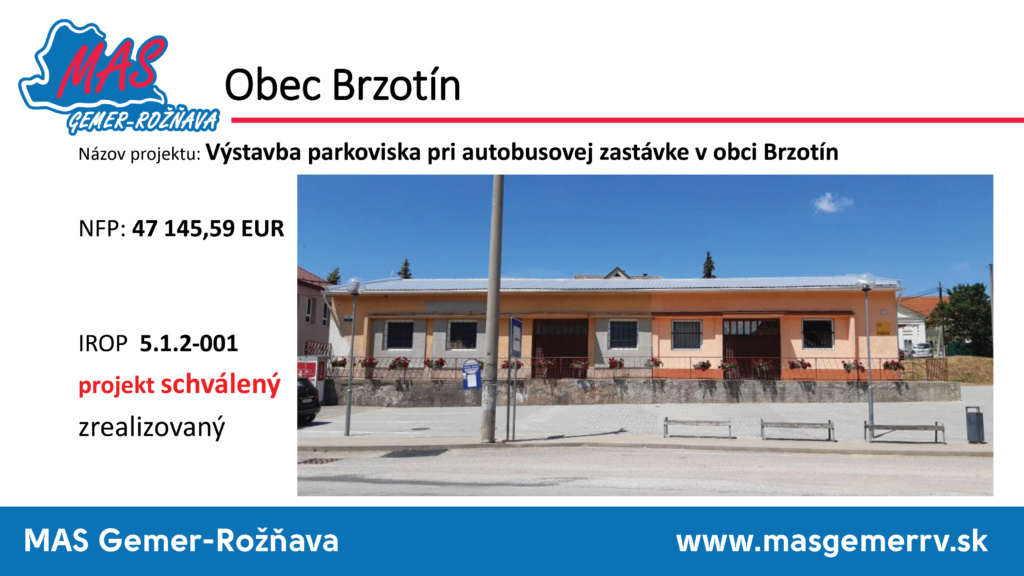 MAS
GEMER-ROŽŇAVA

Obec Brzotín

Názov projektu: Výstavba parkoviska pri autobusovej zastávke v obci Brzotín

NFP: 47 145,59 EUR

IROP 5.1.2-001
projekt schválený
zrealizovaný

MAS Gemer-Rožňava

www.masgemerrv.sk